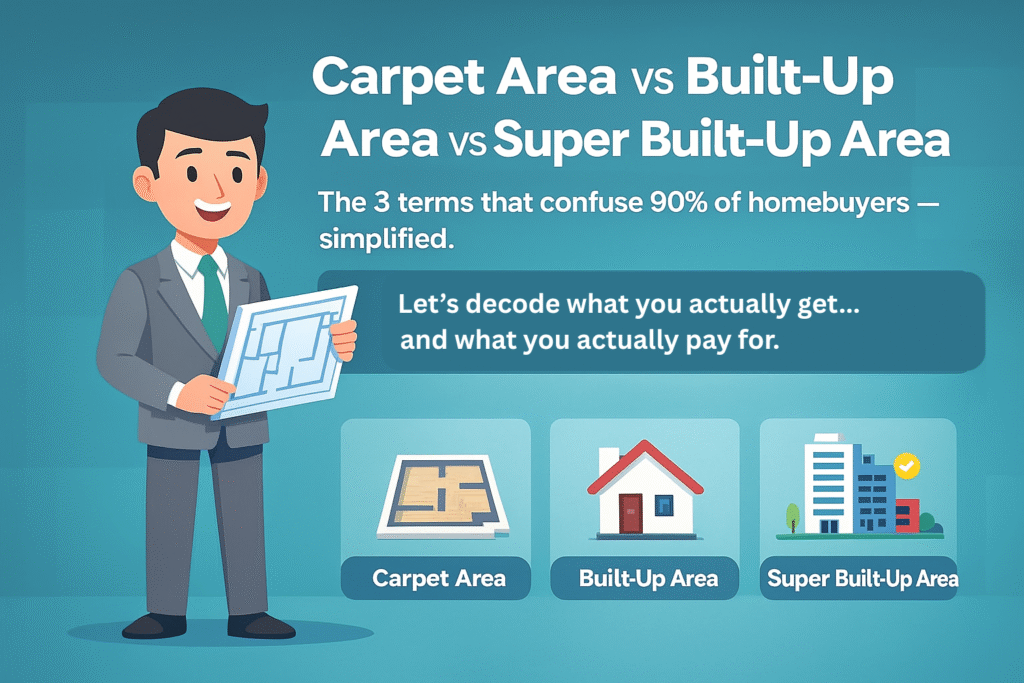 Carpet Area vs Built-Up Area vs Super Built-Up Area

The 3 terms that confuse 90% of homebuyers — simplified.

Let's decode what you actually get... and what you actually pay for.

Carpet Area

Built-Up Area

Super Built-Up Area